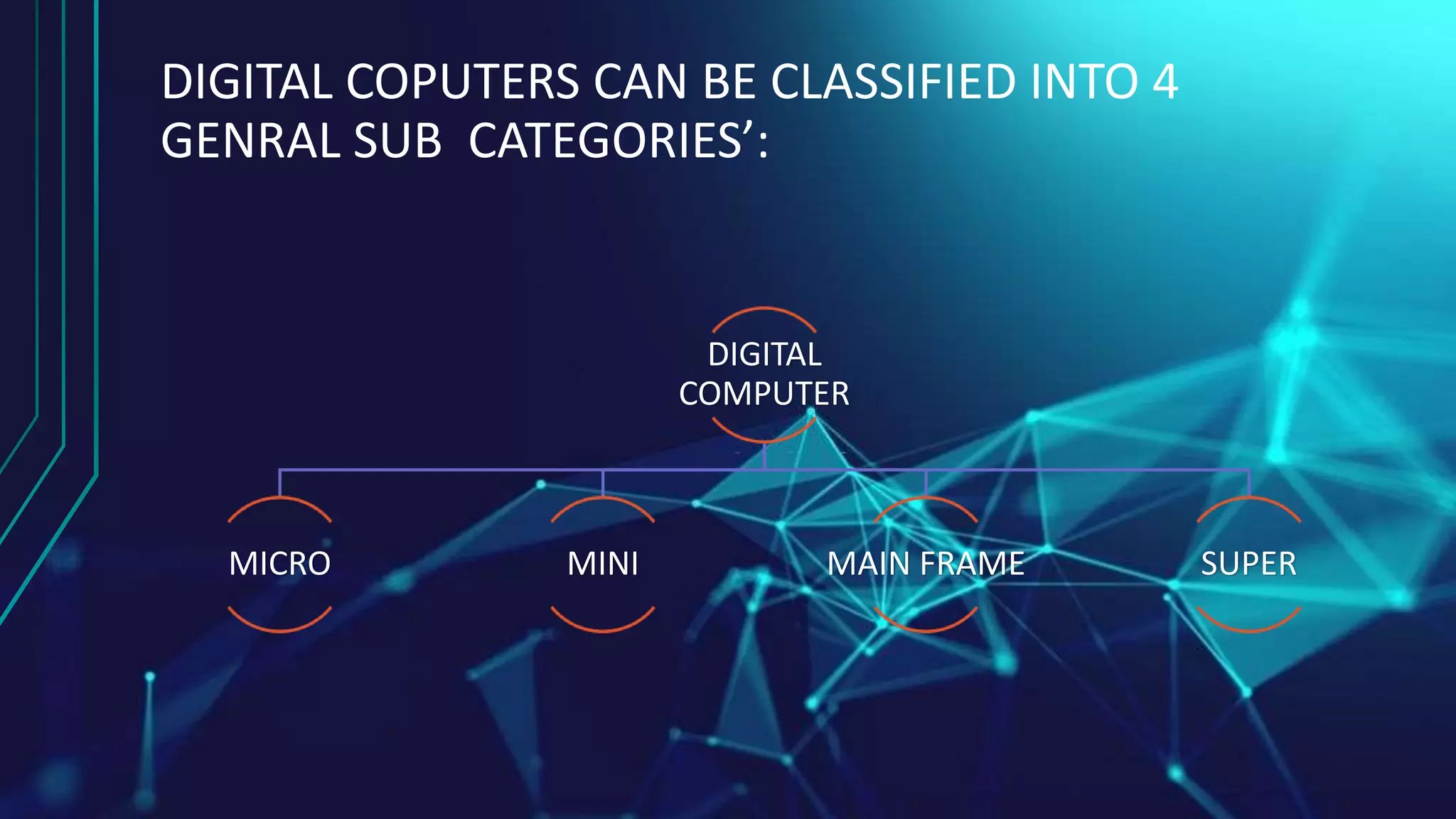 DIGITAL COPUTERS CAN BE CLASSIFIED INTO 4 GENRAL SUB CATEGORIES’:

DIGITAL COMPUTER

MICRO

MINI

MAIN FRAME

SUPER